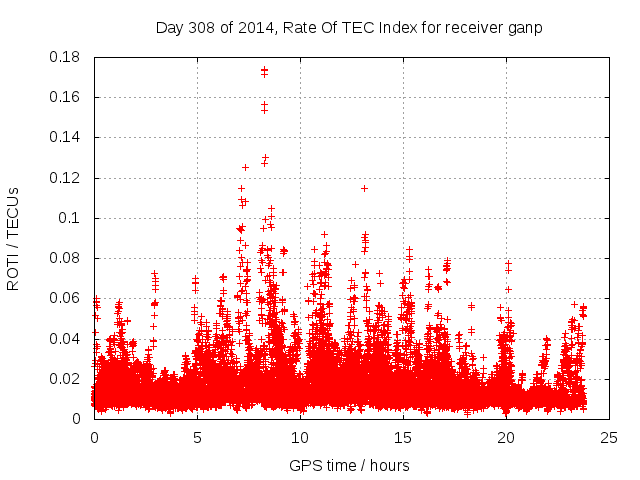 Day 308 of 2014, Rate Of TEC Index for receiver ganp

ROTI / TECUs

0.18
0.16
0.14
0.12
0.1
0.08
0.06
0.04
0.02
0

0
5
10
15
20
25

GPS time / hours